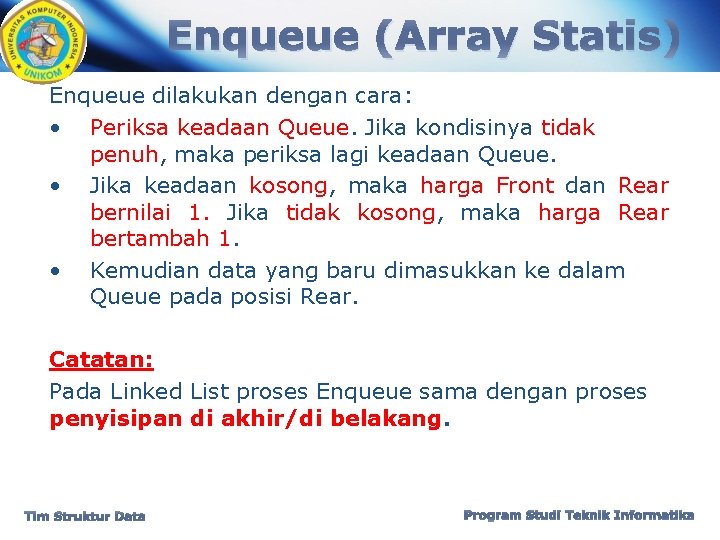 UNIVERSITAS KOMPUTER INDONESIA
UNIKOM

Enqueue (Array Statis)

Enqueue dilakukan dengan cara:

• Periksa keadaan Queue. Jika kondisinya tidak penuh, maka periksa lagi keadaan Queue.

• Jika keadaan kosong, maka harga Front dan Rear bernilai 1. Jika tidak kosong, maka harga Rear bertambah 1.

• Kemudian data yang baru dimasukkan ke dalam Queue pada posisi Rear.

Catatan:

Pada Linked List proses Enqueue sama dengan proses penyisipan di akhir/di belakang.

Tim Struktur Data

Program Studi Teknik Informatika